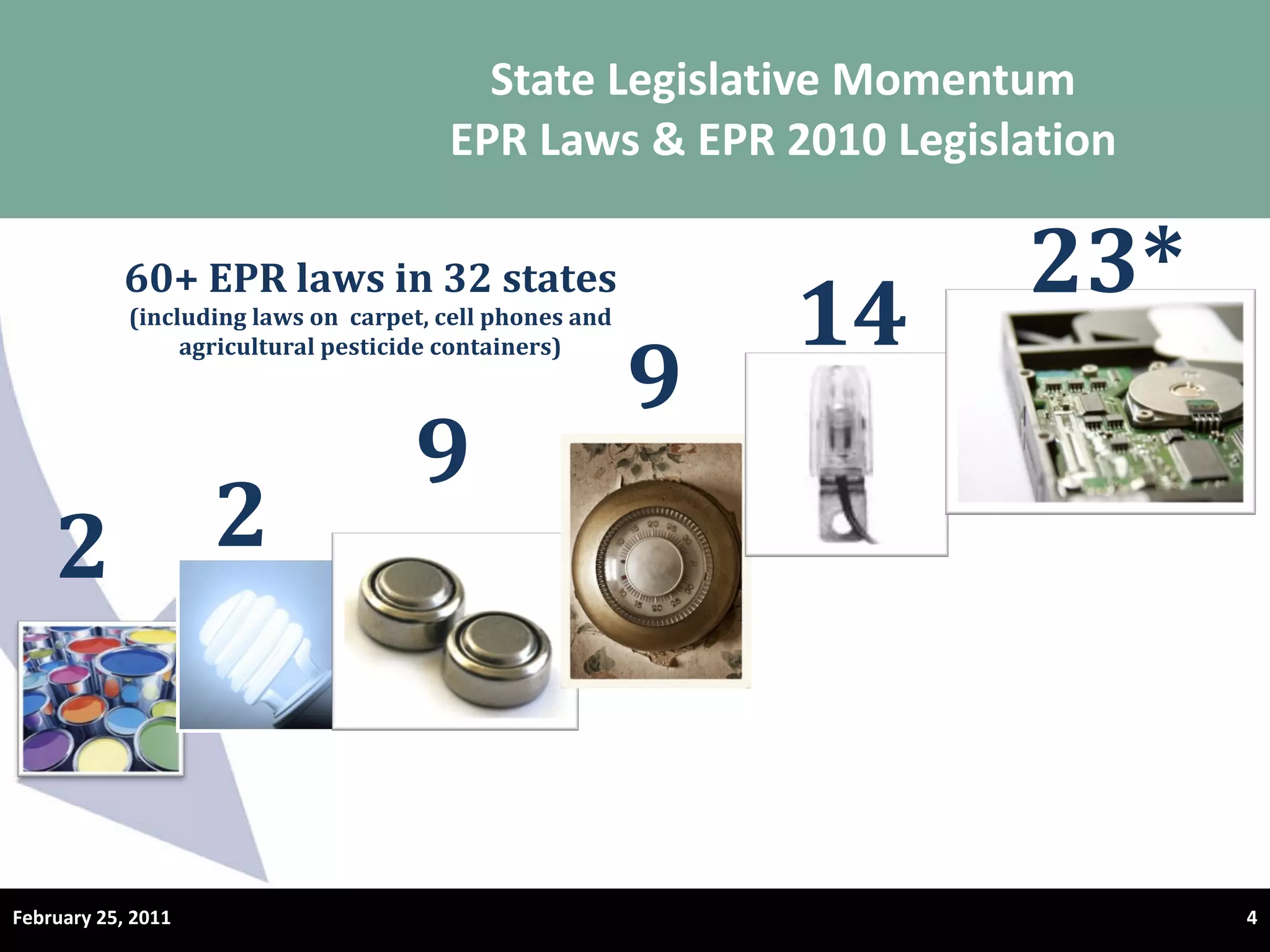 State Legislative Momentum
EPR Laws & EPR 2010 Legislation

60+ EPR laws in 32 states
(including laws on carpet, cell phones and agricultural pesticide containers)

2

2

9

9

14

23*

February 25, 2011

4